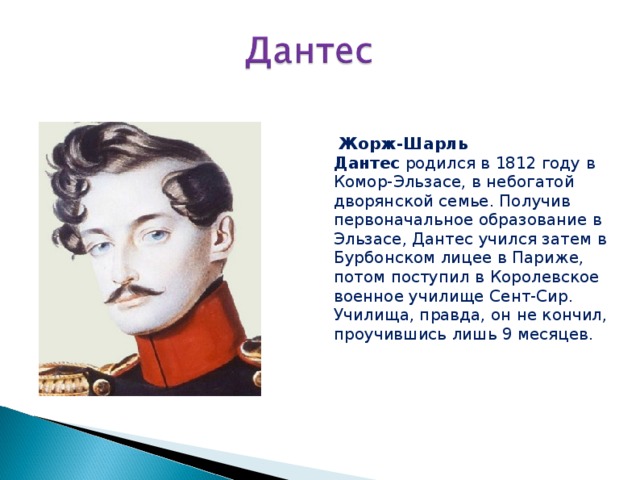 Дантес

Жорж-Шарль Дантес родился в 1812 году в Комор-Эльзасе, в небогатой дворянской семье. Получив первоначальное образование в Эльзасе, Дантес учился затем в Бурбонском лицее в Париже, потом поступил в Королевское военное училище Сент-Сир. Училища, правда, он не кончил, проучившись лишь 9 месяцев.